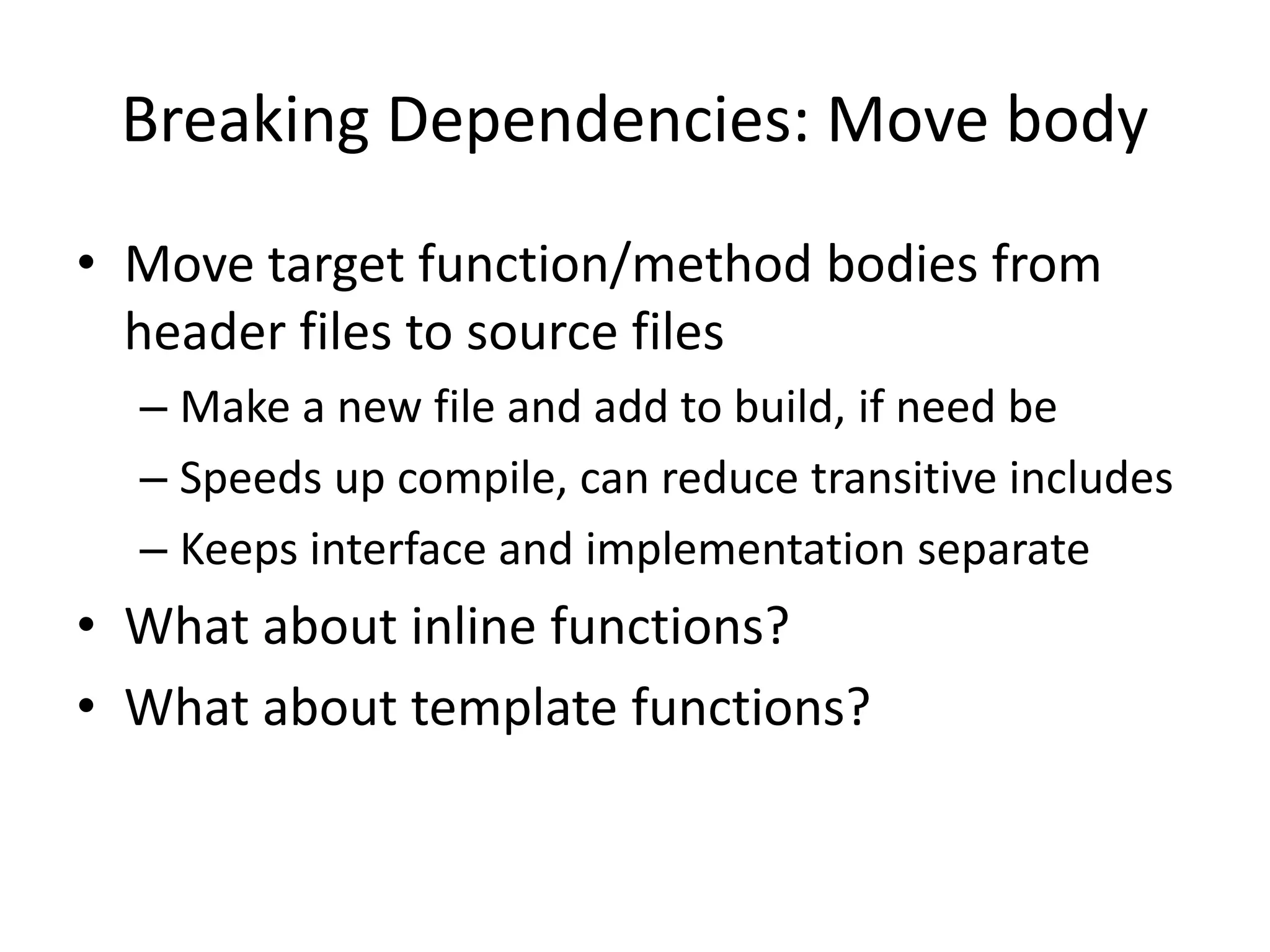 Breaking Dependencies: Move body

• Move target function/method bodies from header files to source files
  – Make a new file and add to build, if need be
  – Speeds up compile, can reduce transitive includes
  – Keeps interface and implementation separate
• What about inline functions?
• What about template functions?